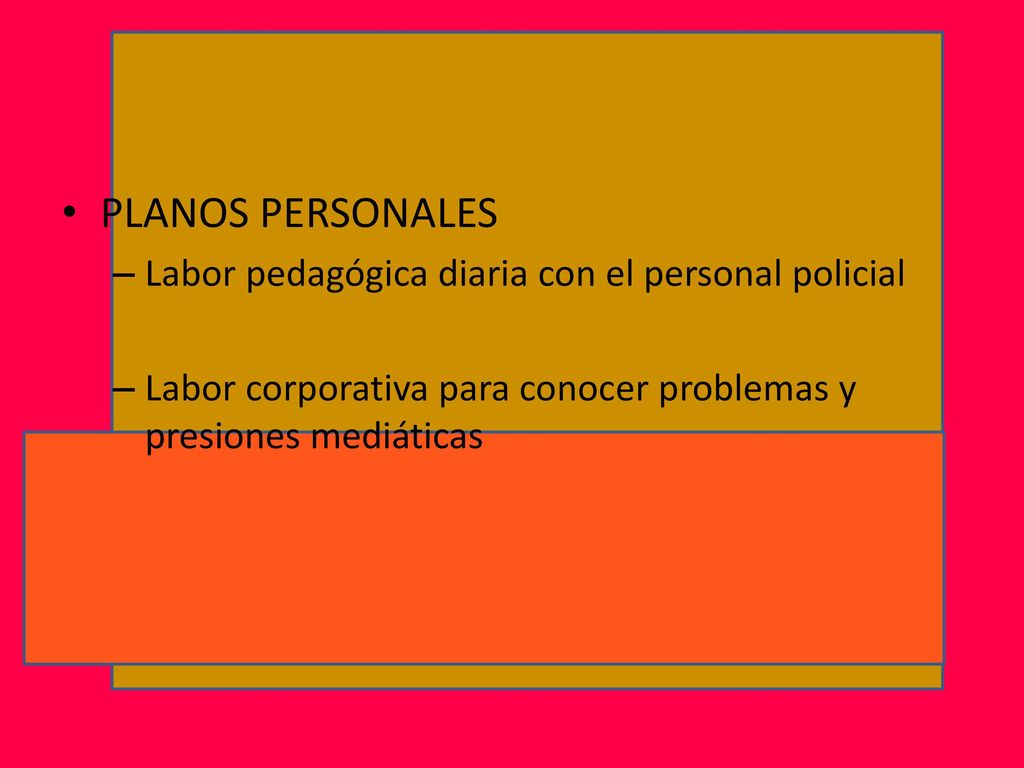 • PLANOS PERSONALES

– Labor pedagógica diaria con el personal policial

– Labor corporativa para conocer problemas y presiones mediáticas